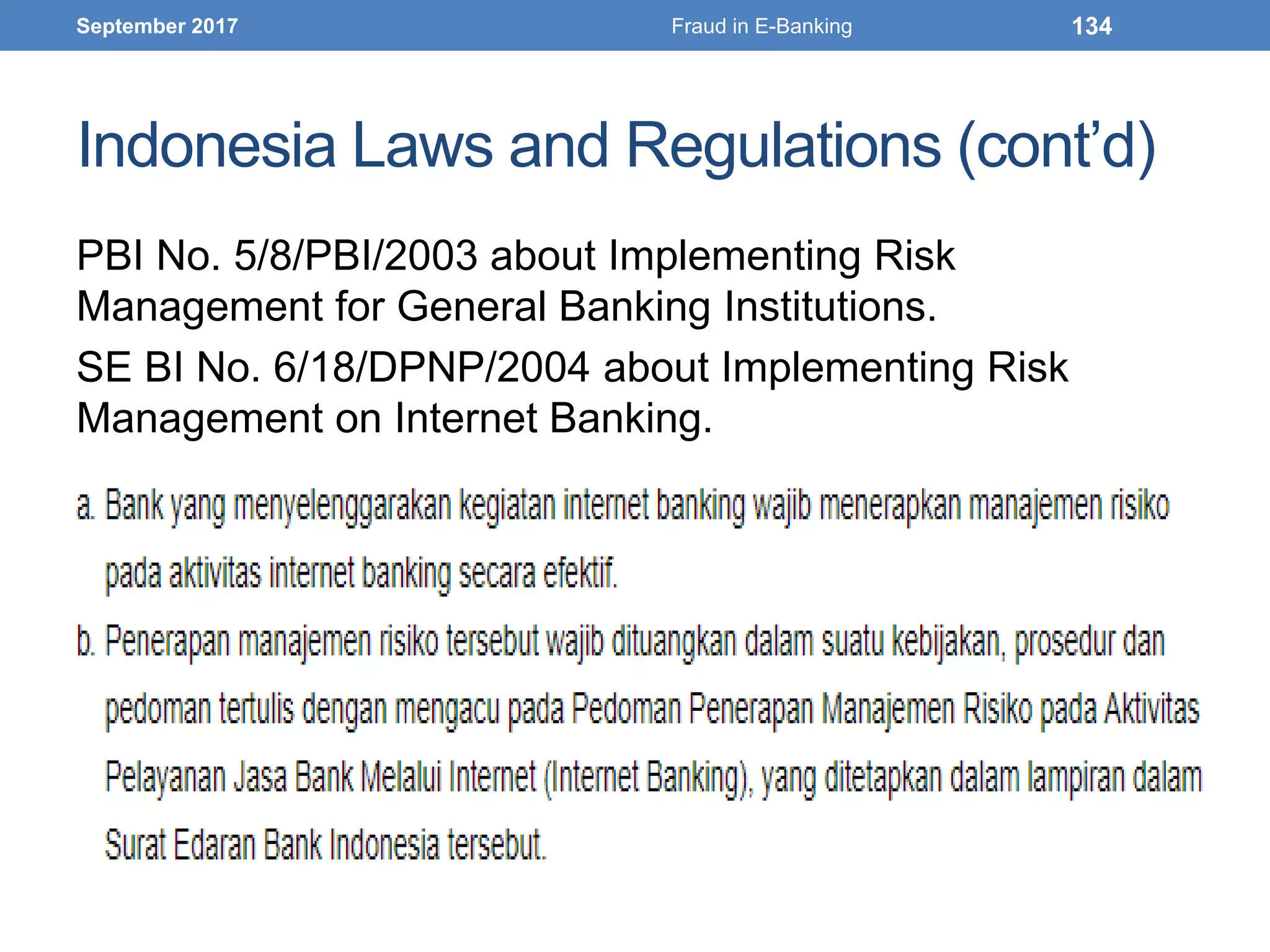 September 2017 Fraud in E-Banking 134

Indonesia Laws and Regulations (cont'd)

PBI No. 5/8/PBI/2003 about Implementing Risk Management for General Banking Institutions.

SE BI No. 6/18/DPNP/2004 about Implementing Risk Management on Internet Banking.

a. Bank yang menyelenggarakan kegiatan internet banking wajib menerapkan manajemen risiko pada aktivitas internet banking secara efektif.

b. Penerapan manajemen risiko tersebut wajib dituangkan dalam suatu kebijakan, prosedur dan pedoman tertulis dengan mengacu pada Pedoman Penerapan Manajemen Risiko pada Aktivitas Pelayanan Jasa Bank Melalui Internet (Internet Banking), yang ditetapkan dalam lampiran dalam Surat Edaran Bank Indonesia tersebut.